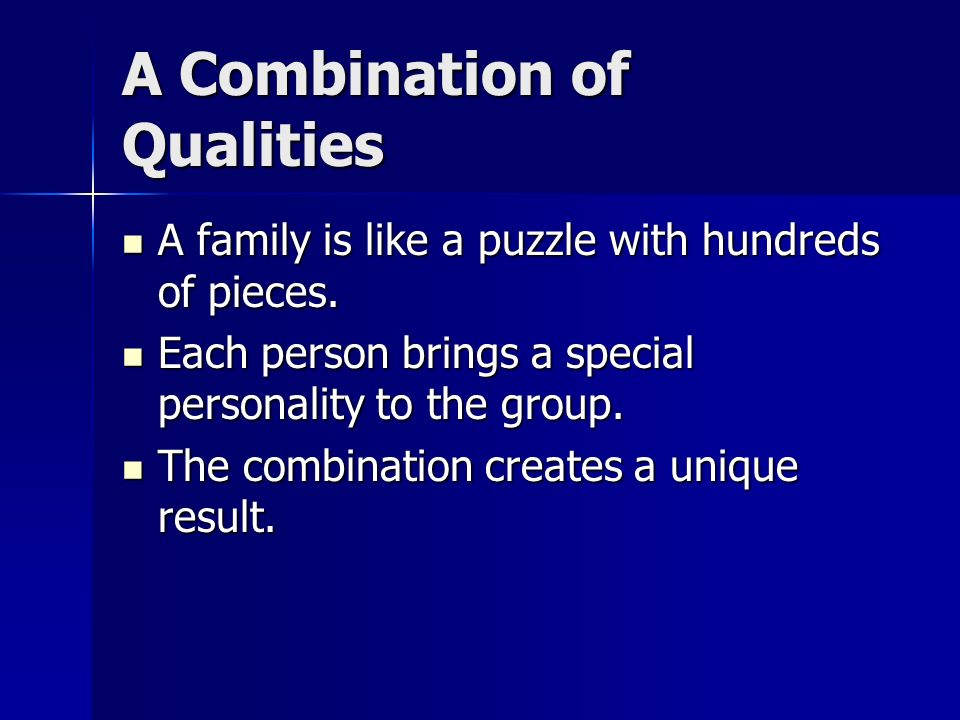 A Combination of Qualities

- A family is like a puzzle with hundreds of pieces.
- Each person brings a special personality to the group.
- The combination creates a unique result.